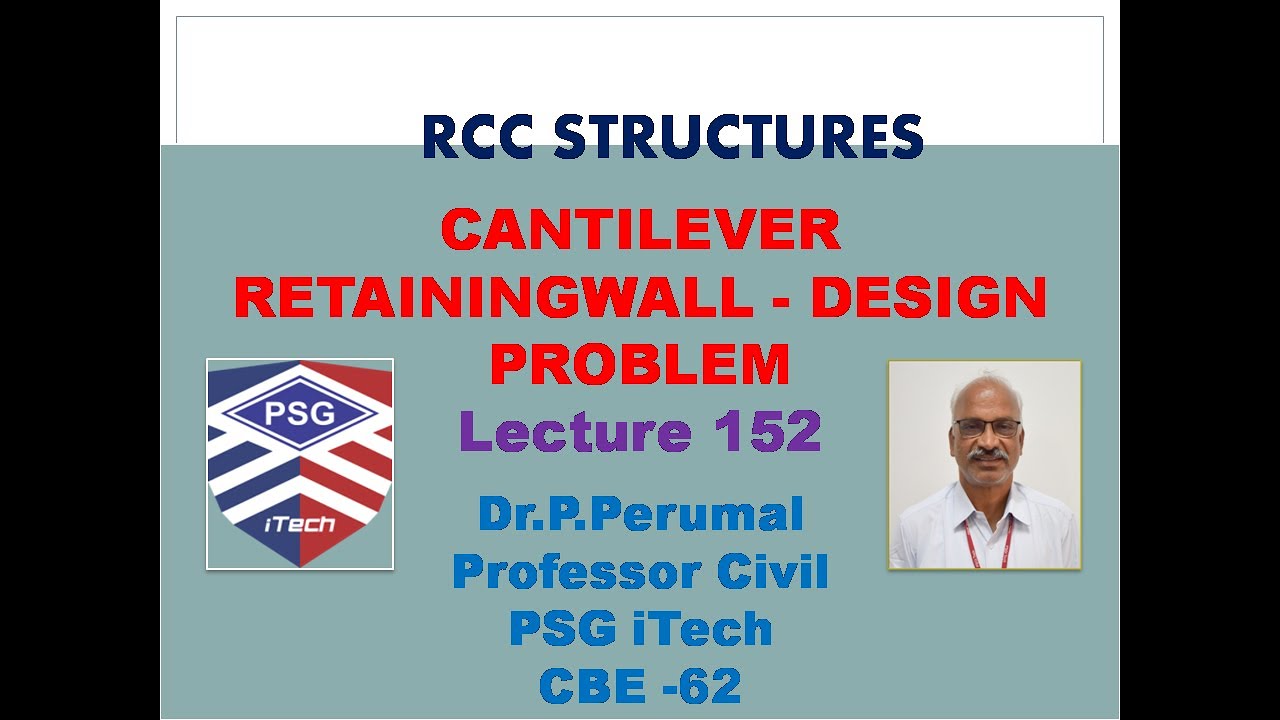 RCC STRUCTURES

CANTILEVER RETAININGWALL - DESIGN PROBLEM

Lecture 152

PSG

iTech

Dr.P.Perumal
Professor Civil
PSG iTech
CBE -62